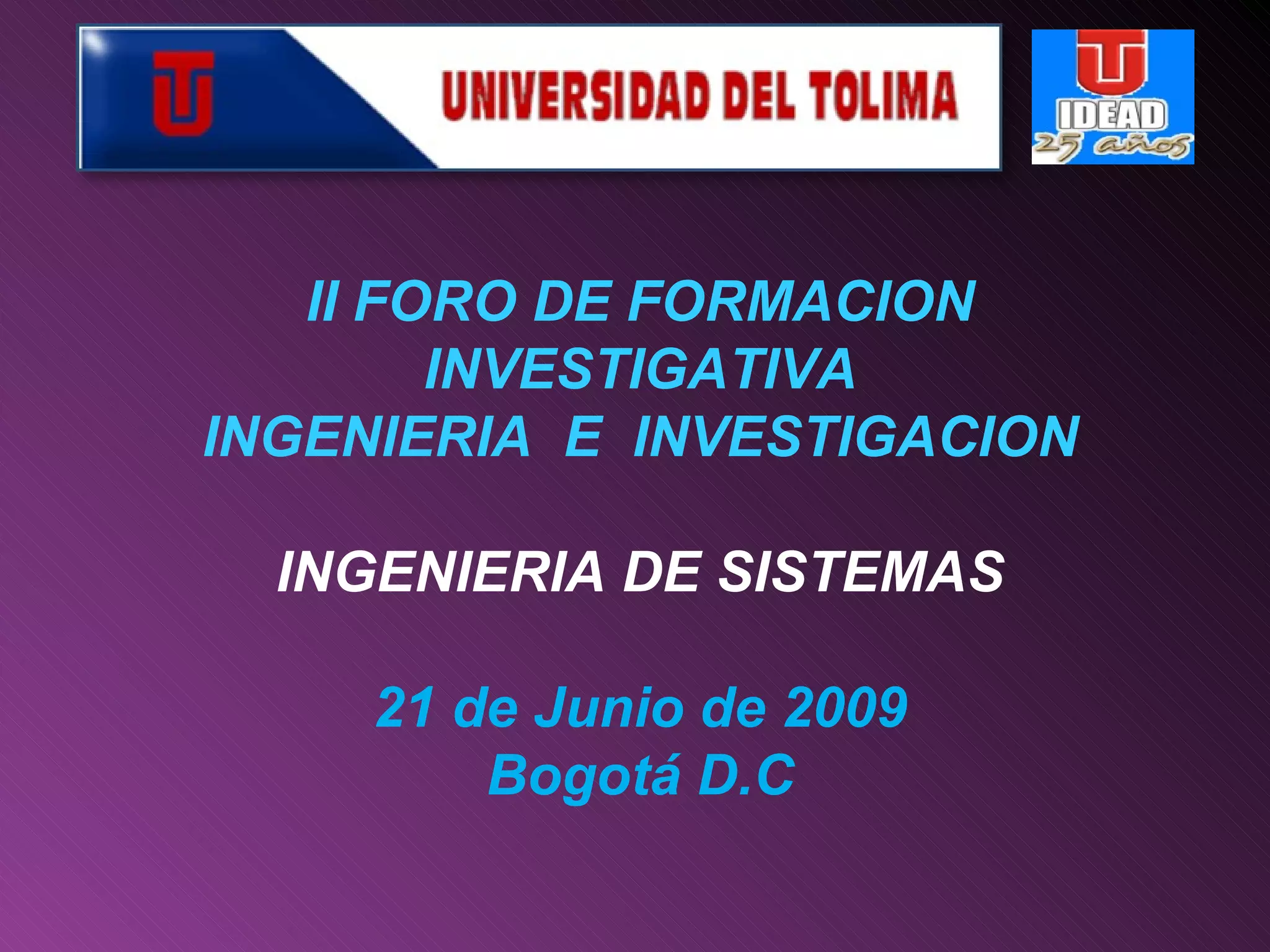 UNIVERSIDAD DEL TOLIMA

IDEAD
25 años

II FORO DE FORMACION INVESTIGATIVA
INGENIERIA E INVESTIGACION

INGENIERIA DE SISTEMAS

21 de Junio de 2009
Bogotá D.C